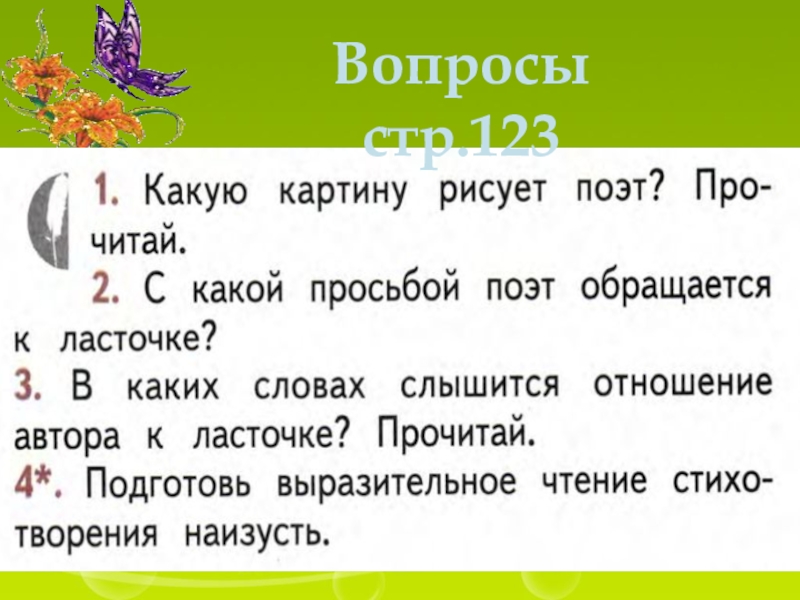 Вопросы стр.123

1. Какую картину рисует поэт? Прочитай.

2. С какой просьбой поэт обращается к ласточке?

3. В каких словах слышится отношение автора к ласточке? Прочитай.

4*. Подготовь выразительное чтение стихотворения наизусть.